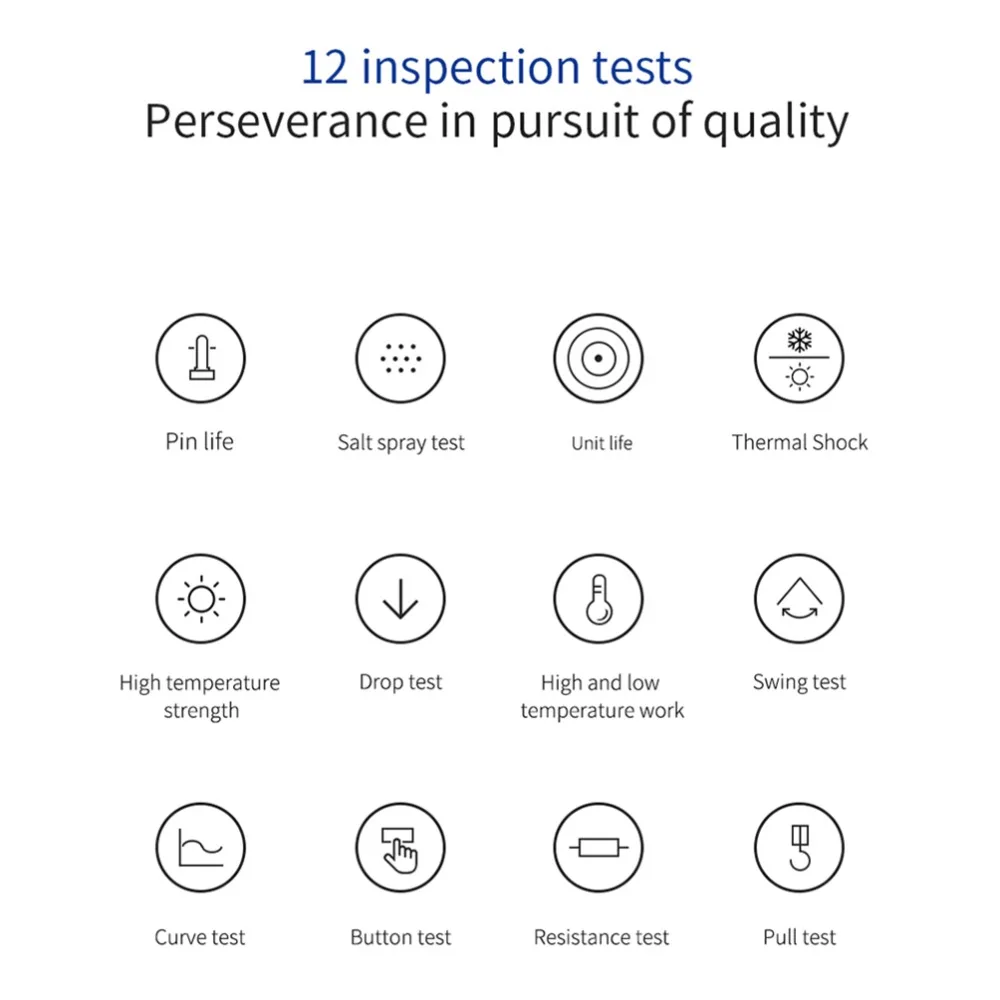 12 inspection tests
Perseverance in pursuit of quality

Pin life

Salt spray test

Unit life

Thermal Shock

High temperature strength

Drop test

High and low temperature work

Swing test

Curve test

Button test

Resistance test

Pull test